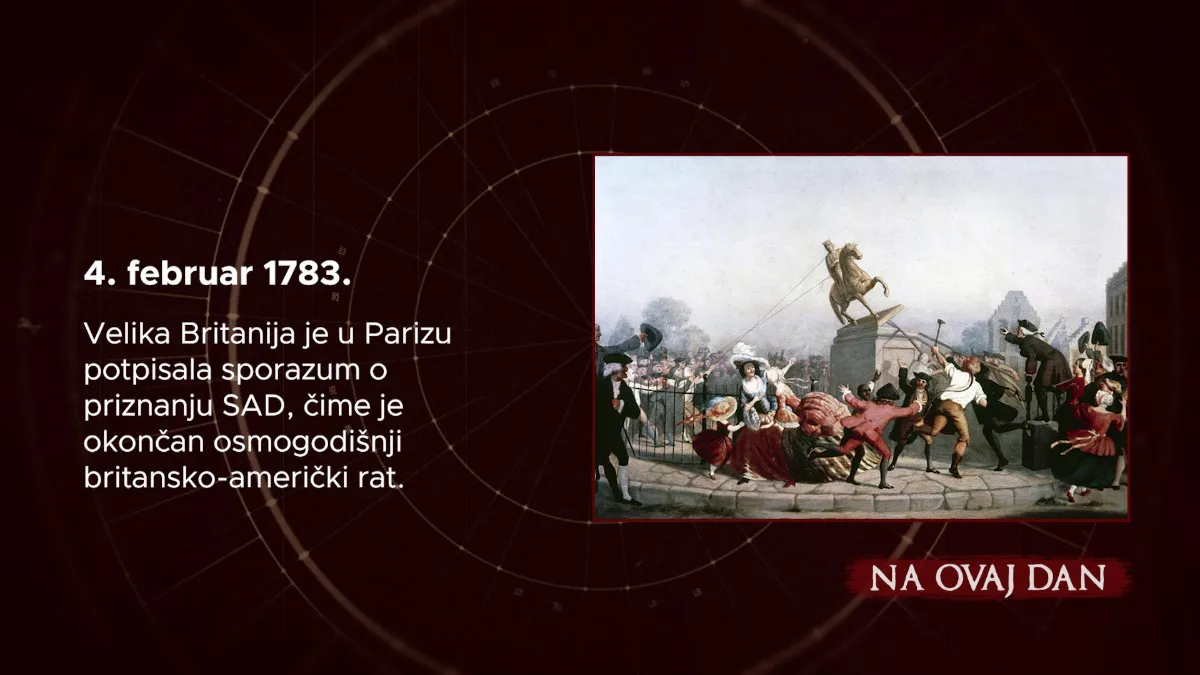 4. februar 1783.

Velika Britanija je u Parizu potpisala sporazum o priznanju SAD, čime je okončan osmogodišnji britansko-američki rat.

NA OVAJ DAN